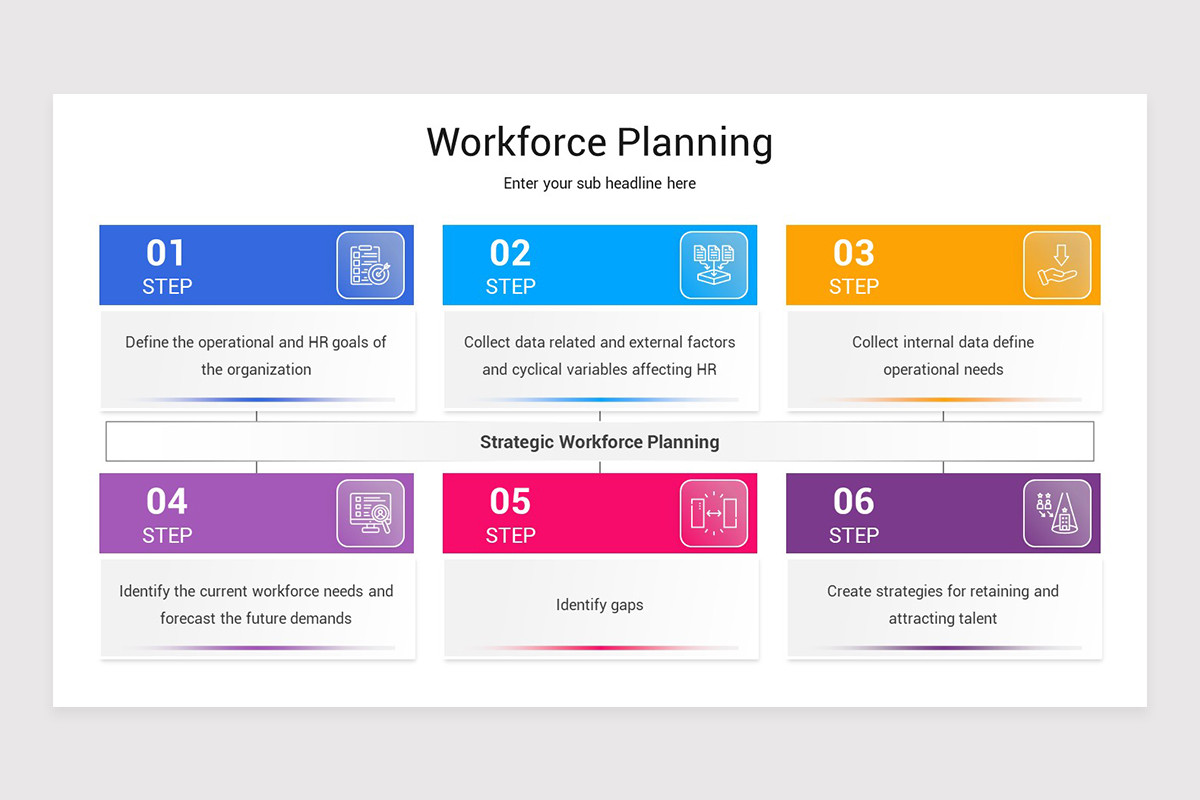 Workforce Planning

Enter your sub headline here

01
STEP

Define the operational and HR goals of the organization

02
STEP

Collect data related and external factors and cyclical variables affecting HR

03
STEP

Collect internal data define operational needs

Strategic Workforce Planning

04
STEP

Identify the current workforce needs and forecast the future demands

05
STEP

Identify gaps

06
STEP

Create strategies for retaining and attracting talent